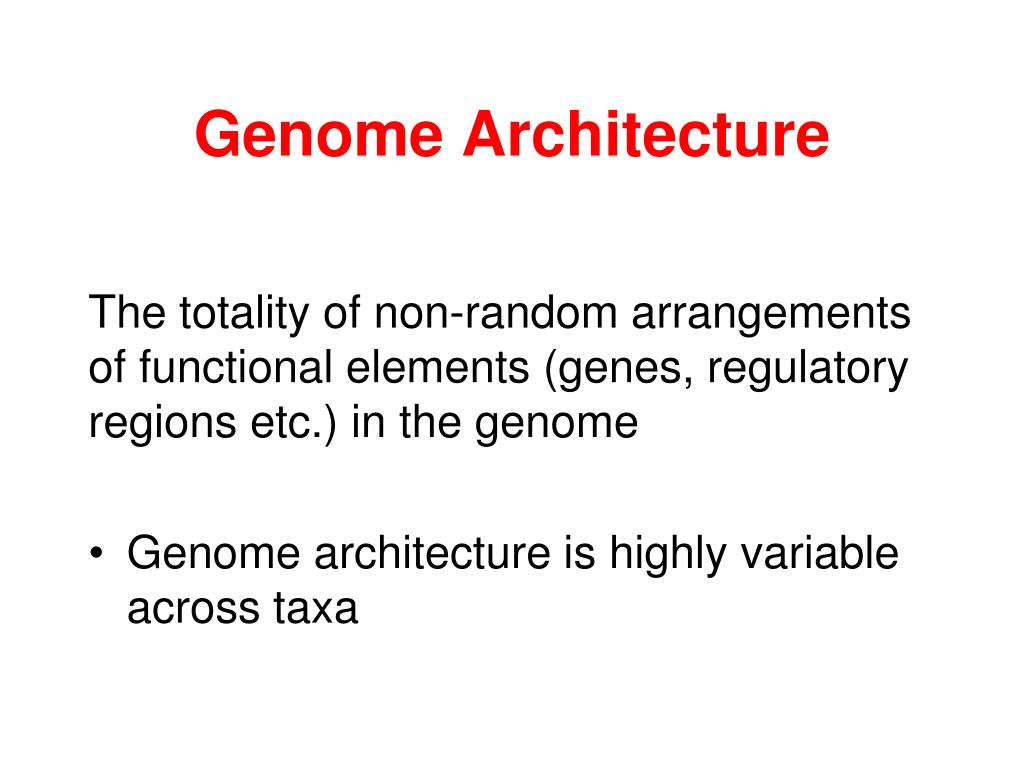 Genome Architecture

The totality of non-random arrangements of functional elements (genes, regulatory regions etc.) in the genome

• Genome architecture is highly variable across taxa